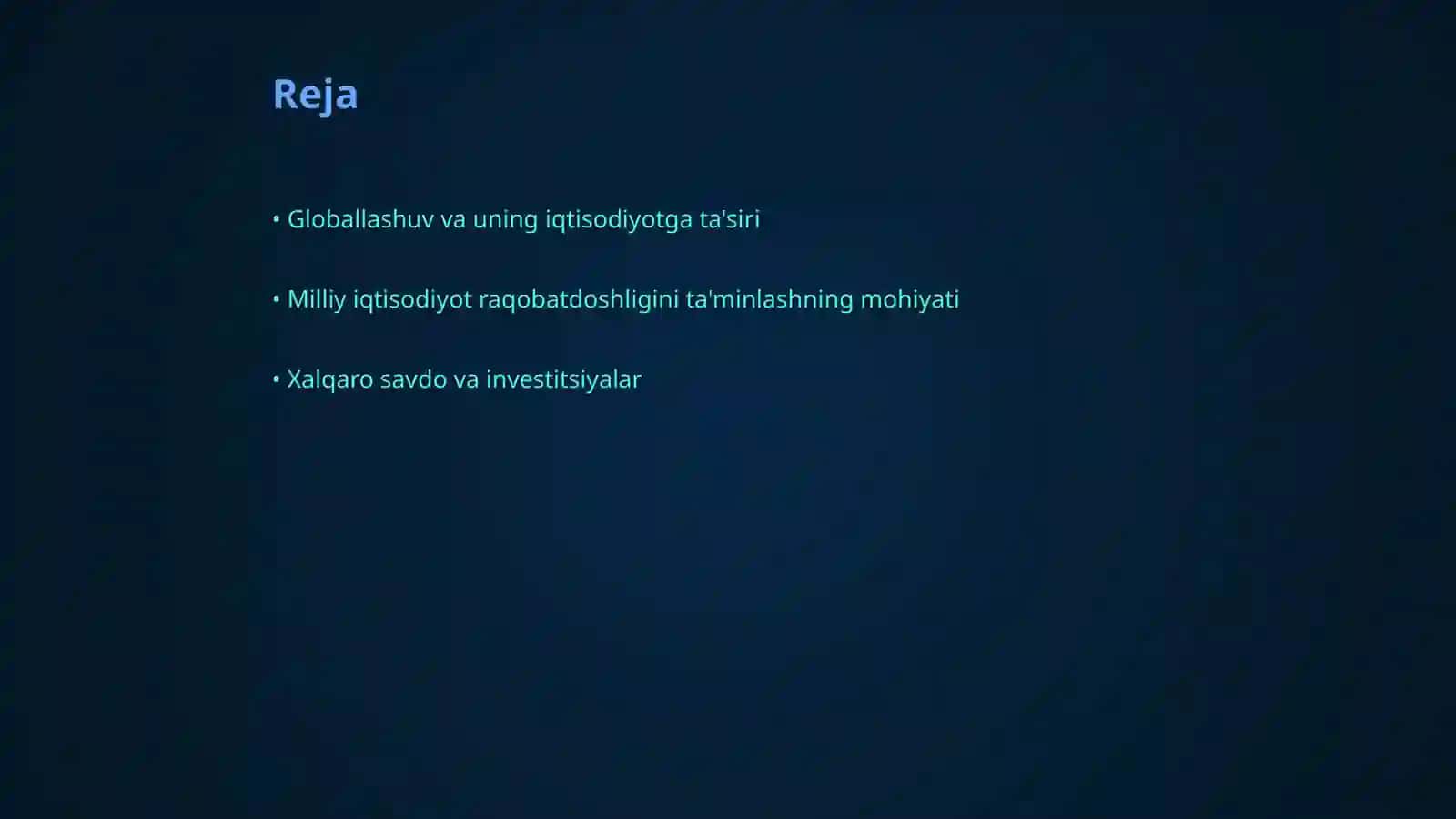 Reja

• Globallashuv va uning iqtisodiyotga ta'siri

• Milliy iqtisodiyot raqobatdoshligini ta'minlashning mohiyati

• Xalqaro savdo va investitsiyalar